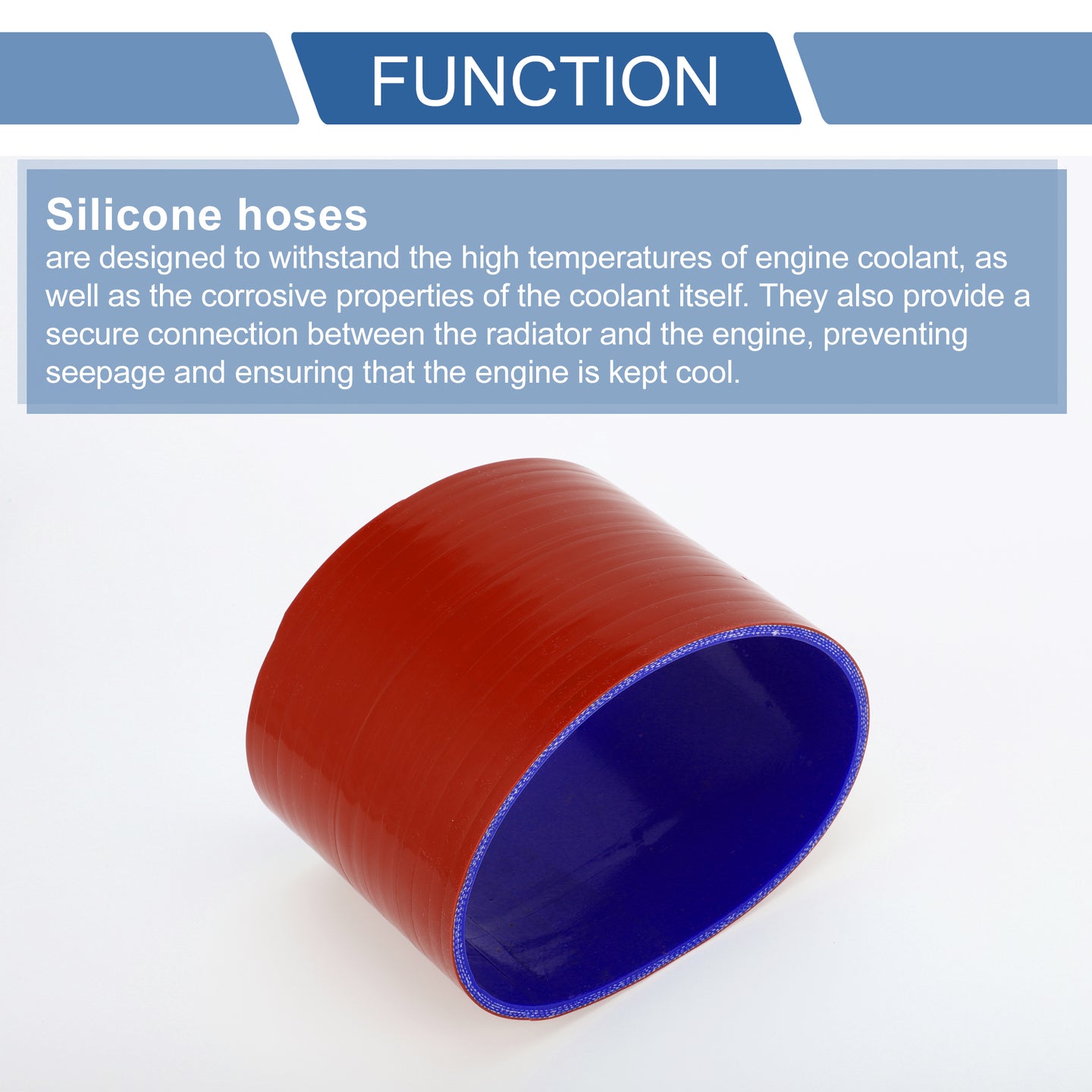 FUNCTION

Silicone hoses

are designed to withstand the high temperatures of engine coolant, as well as the corrosive properties of the coolant itself. They also provide a secure connection between the radiator and the engine, preventing seepage and ensuring that the engine is kept cool.